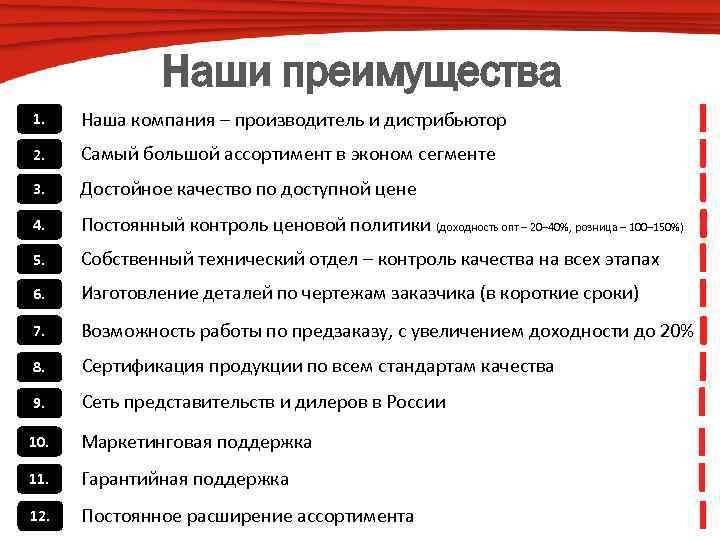 Наши преимущества

1. Наша компания – производитель и дистрибьютор

2. Самый большой ассортимент в эконом сегменте

3. Достойное качество по доступной цене

4. Постоянный контроль ценовой политики (доходность опт – 20–40%, розница – 100–150%)

5. Собственный технический отдел – контроль качества на всех этапах

6. Изготовление деталей по чертежам заказчика (в короткие сроки)

7. Возможность работы по предзаказу, с увеличением доходности до 20%

8. Сертификация продукции по всем стандартам качества

9. Сеть представительств и дилеров в России

10. Маркетинговая поддержка

11. Гарантийная поддержка

12. Постоянное расширение ассортимента